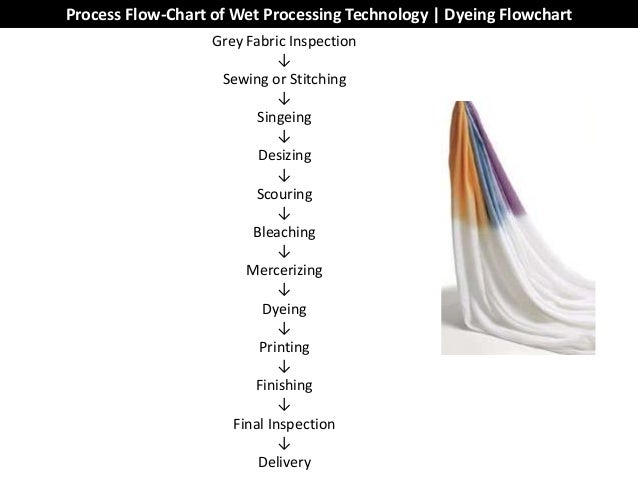 Process Flow-Chart of Wet Processing Technology | Dyeing Flowchart

Grey Fabric Inspection
↓
Sewing or Stitching
↓
Singeing
↓
Desizing
↓
Scouring
↓
Bleaching
↓
Mercerizing
↓
Dyeing
↓
Printing
↓
Finishing
↓
Final Inspection
↓
Delivery